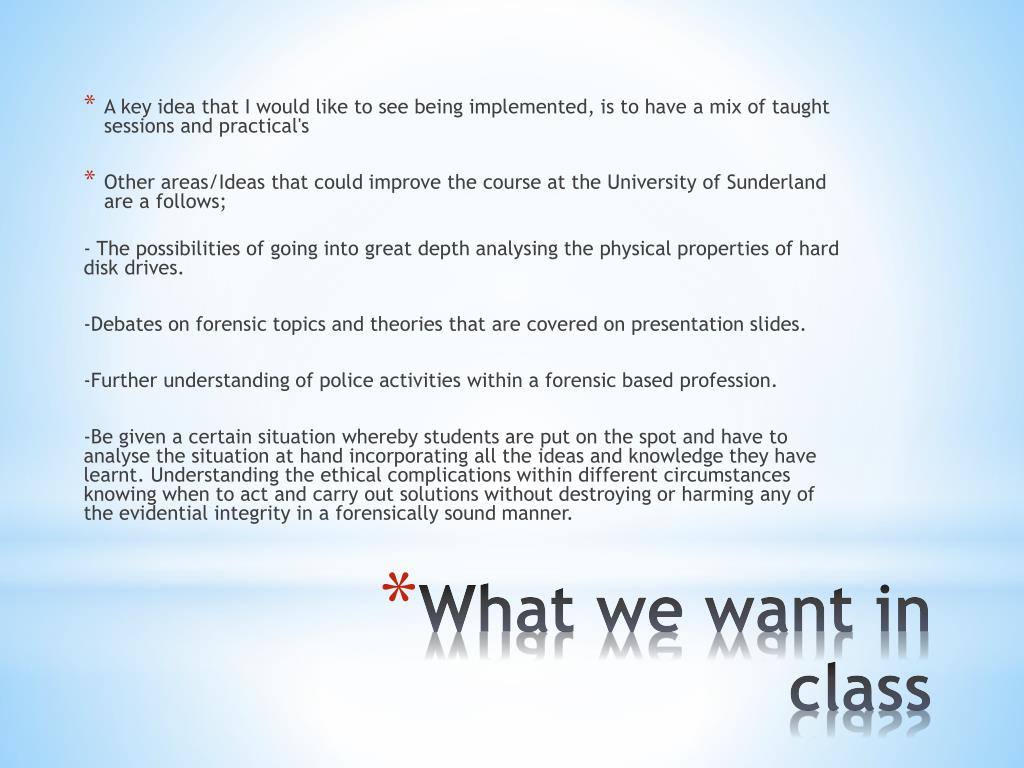 * A key idea that I would like to see being implemented, is to have a mix of taught sessions and practical's

* Other areas/Ideas that could improve the course at the University of Sunderland are a follows;

- The possibilities of going into great depth analysing the physical properties of hard disk drives.

-Debates on forensic topics and theories that are covered on presentation slides.

-Further understanding of police activities within a forensic based profession.

-Be given a certain situation whereby students are put on the spot and have to analyse the situation at hand incorporating all the ideas and knowledge they have learnt. Understanding the ethical complications within different circumstances knowing when to act and carry out solutions without destroying or harming any of the evidential integrity in a forensically sound manner.

*What we want in class